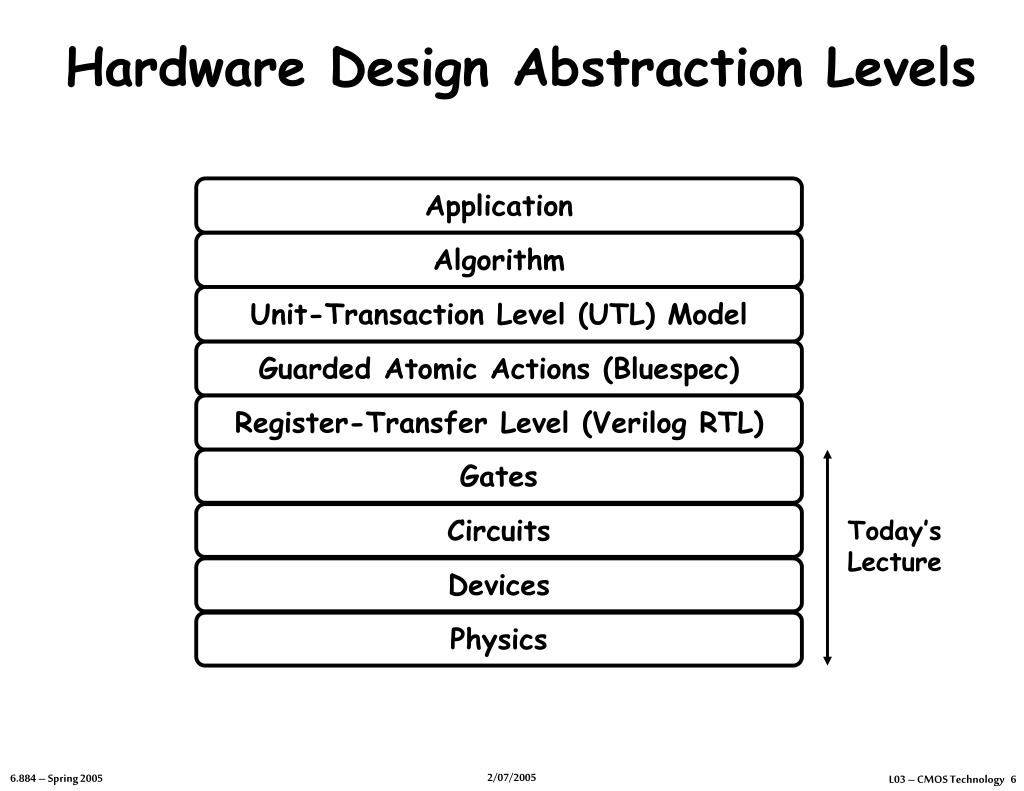 Hardware Design Abstraction Levels

Application

Algorithm

Unit-Transaction Level (UTL) Model

Guarded Atomic Actions (Bluespec)

Register-Transfer Level (Verilog RTL)

Gates

Circuits

Devices

Physics

Today's Lecture

6.884 – Spring 2005

2/07/2005

L03 – CMOS Technology 6